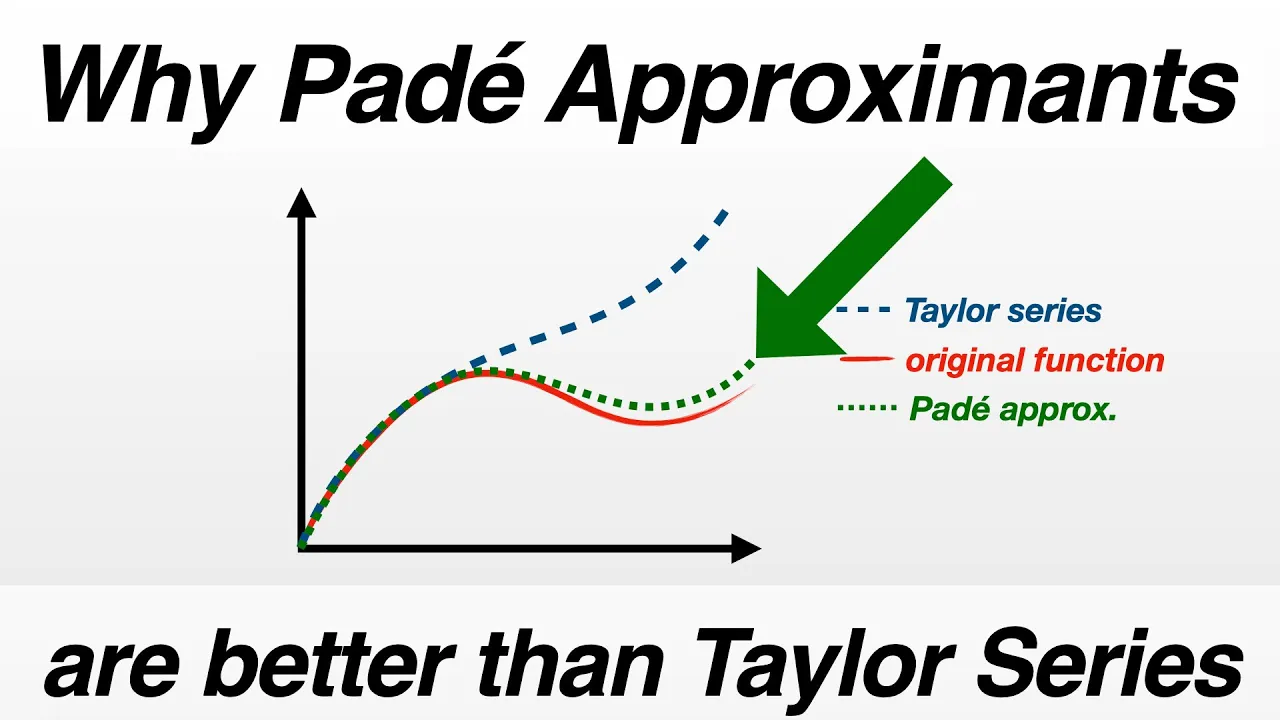 Why Padé Approximants

Taylor series
original function
Padé approx.

are better than Taylor Series